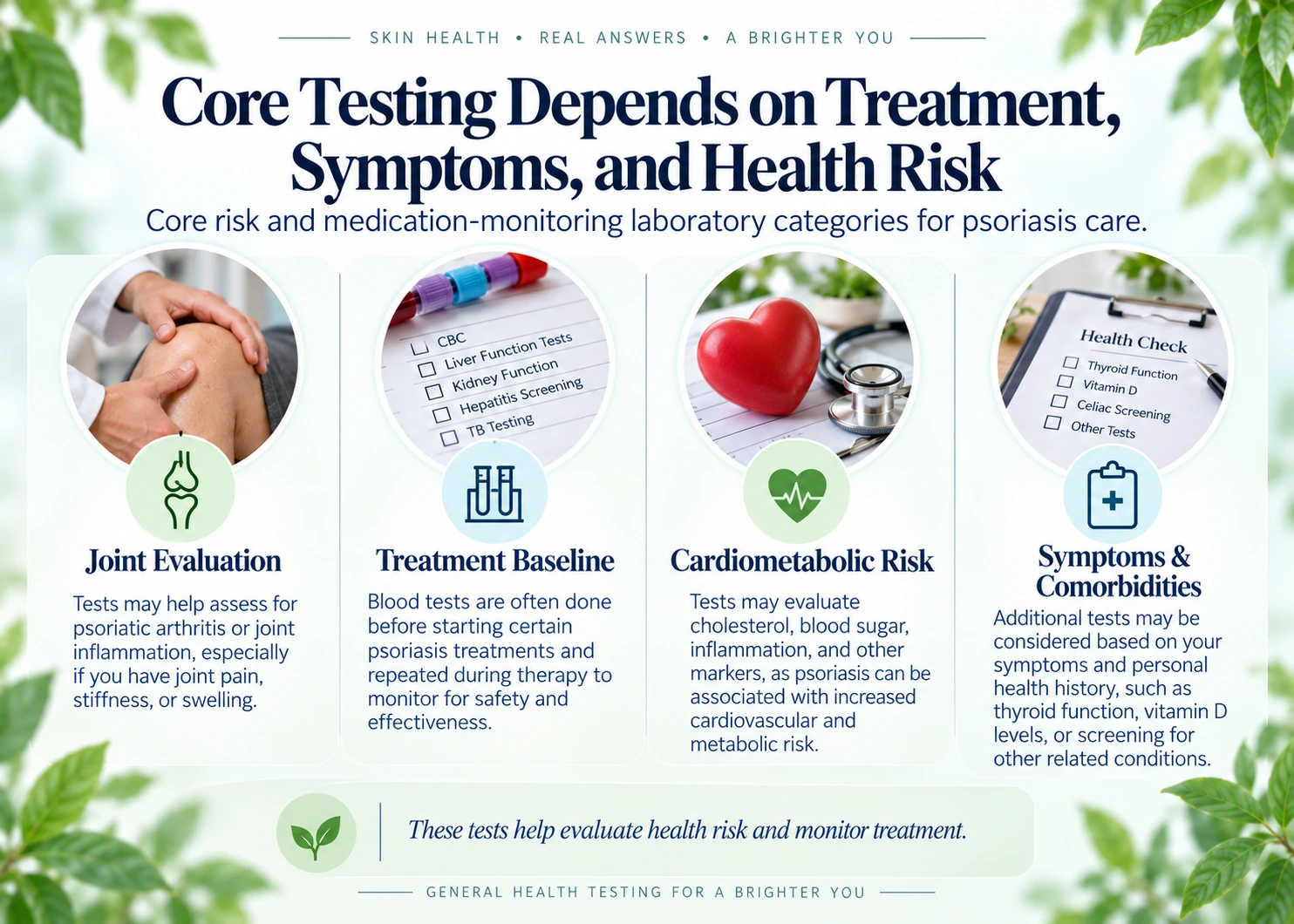 SKIN HEALTH • REAL ANSWERS • A BRIGHTER YOU

Core Testing Depends on Treatment, Symptoms, and Health Risk

Core risk and medication-monitoring laboratory categories for psoriasis care.

Joint Evaluation

Tests may help assess for psoriatic arthritis or joint inflammation, especially if you have joint pain, stiffness, or swelling.

CBC
Liver Function Tests
Kidney Function
Hepatitis Screening
TB Testing

Treatment Baseline

Blood tests are often done before starting certain psoriasis treatments and repeated during therapy to monitor for safety and effectiveness.

Cardiometabolic Risk

Tests may evaluate cholesterol, blood sugar, inflammation, and other markers, as psoriasis can be associated with increased cardiovascular and metabolic risk.

Health Check
Thyroid Function
Vitamin D
Celiac Screening
Other Tests

Symptoms & Comorbidities

Additional tests may be considered based on your symptoms and personal health history, such as thyroid function, vitamin D levels, or screening for other related conditions.

These tests help evaluate health risk and monitor treatment.

GENERAL HEALTH TESTING FOR A BRIGHTER YOU